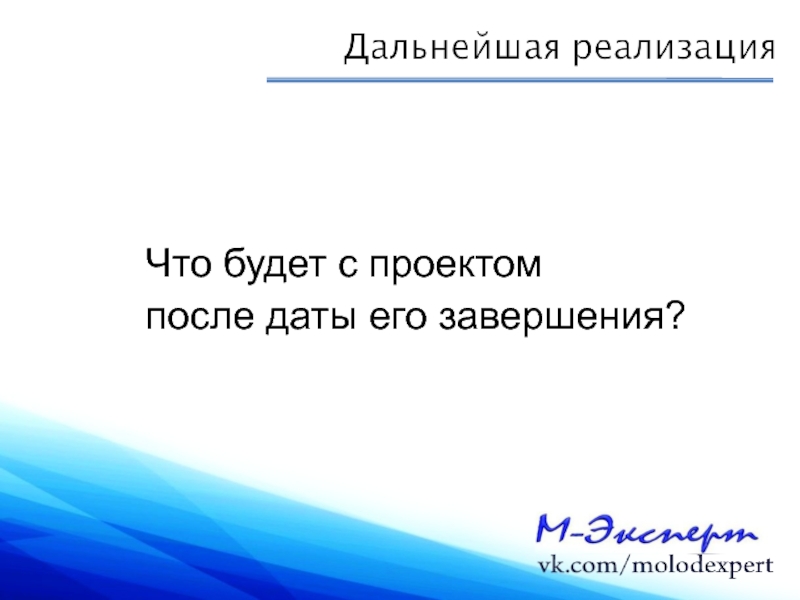 Дальнейшая реализация

Что будет с проектом после даты его завершения?

М-Эксперт
vk.com/molodexpert